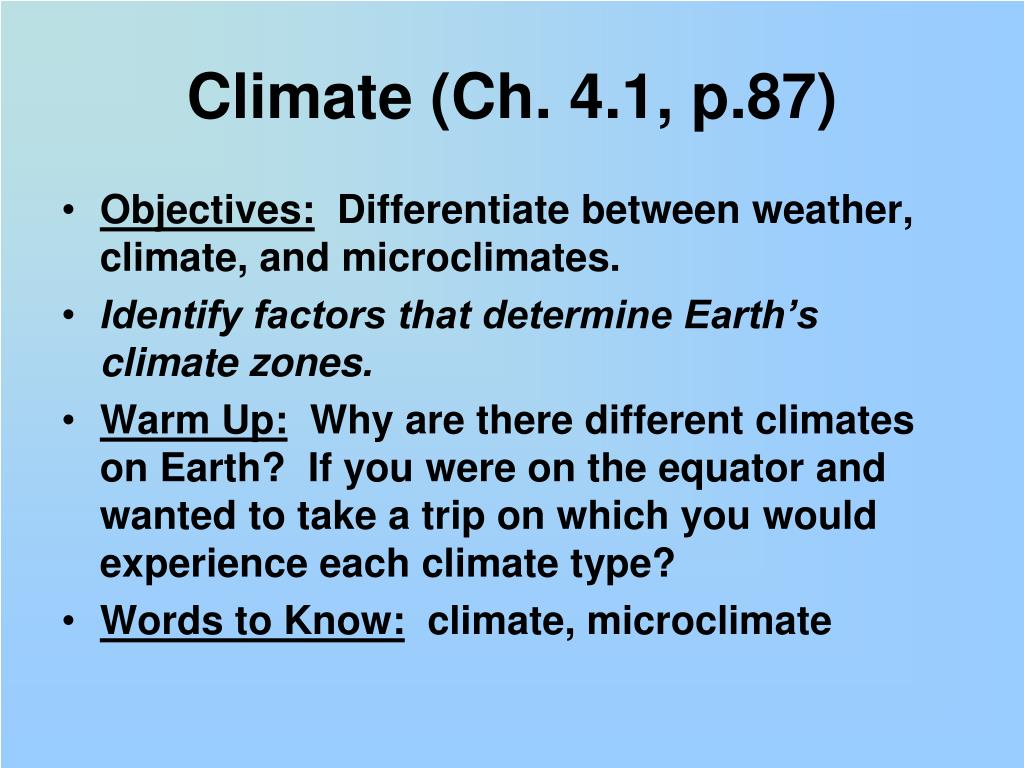 Climate (Ch. 4.1, p.87)

• Objectives: Differentiate between weather, climate, and microclimates.

• Identify factors that determine Earth's climate zones.

• Warm Up: Why are there different climates on Earth? If you were on the equator and wanted to take a trip on which you would experience each climate type?

• Words to Know: climate, microclimate